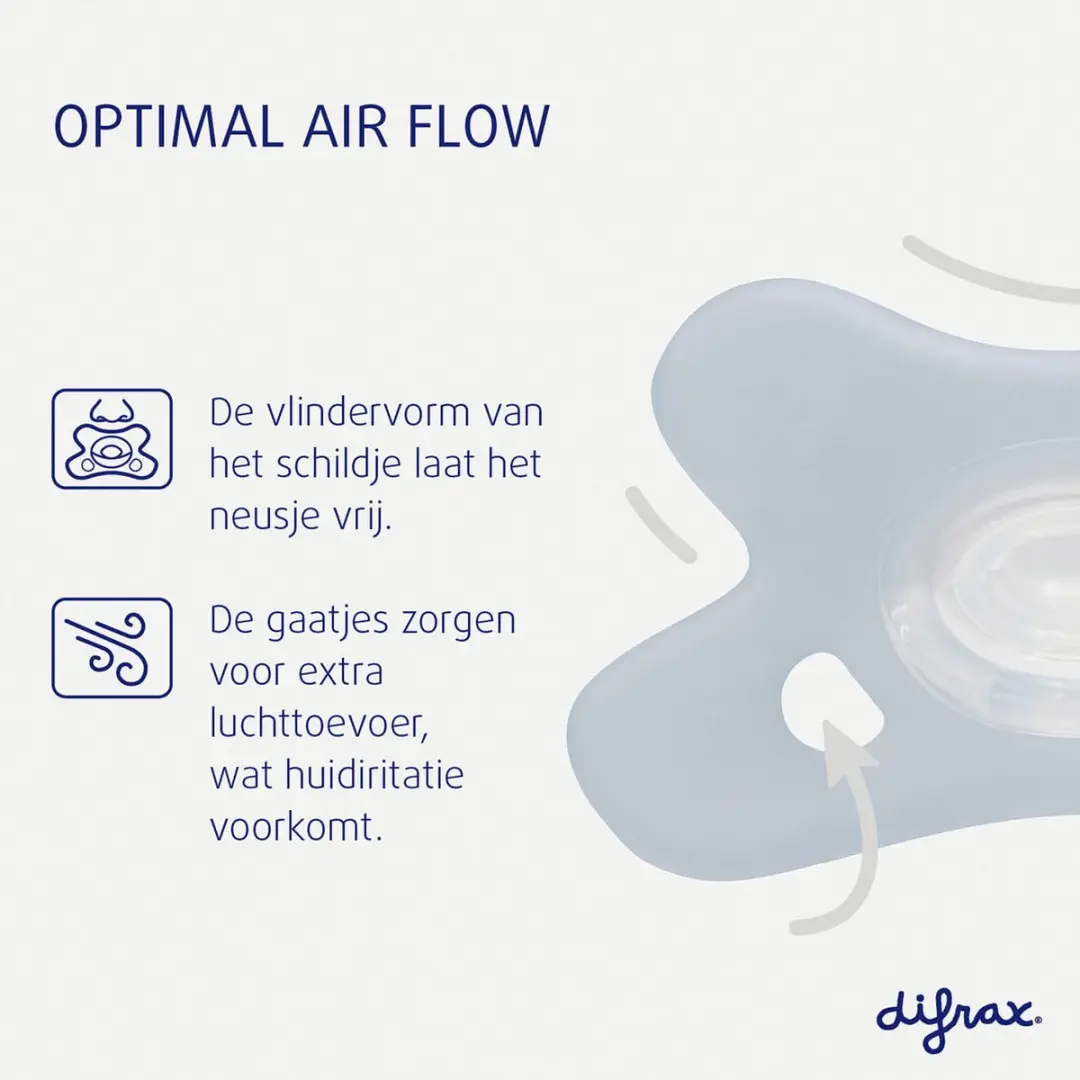 OPTIMAL AIR FLOW

De vlindervorm van het schildje laat het neusje vrij.

De gaatjes zorgen voor extra luchttoevoer, wat huidiritatie voorkomt.

difrax®